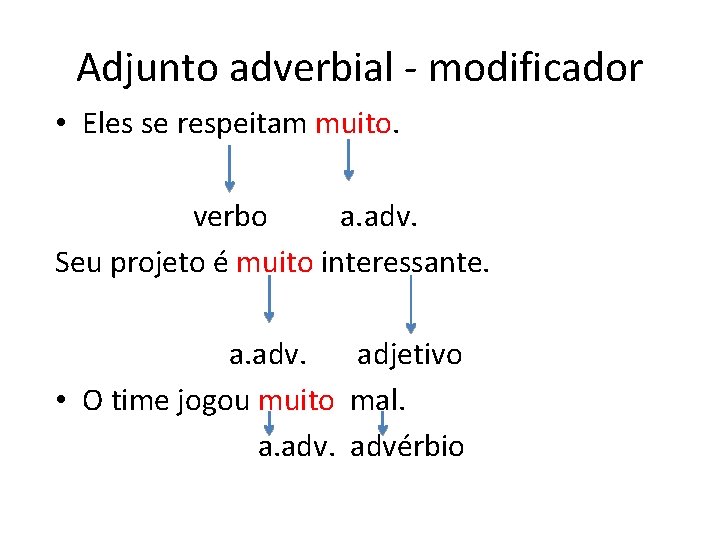 Adjunto adverbial - modificador

• Eles se respeitam muito.

verbo a.adv.

Seu projeto é muito interessante.

a.adv. adjetivo

• O time jogou muito mal.

a.adv. advérbio